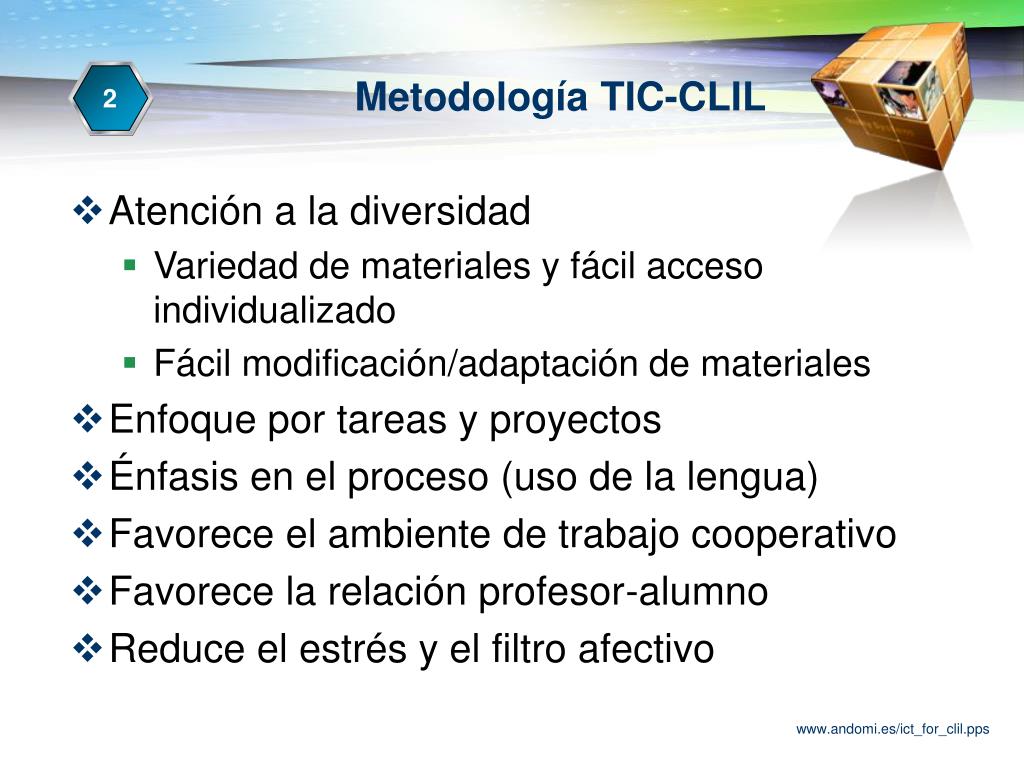 2

Metodología TIC-CLIL

❖ Atención a la diversidad
▪ Variedad de materiales y fácil acceso individualizado
▪ Fácil modificación/adaptación de materiales
❖ Enfoque por tareas y proyectos
❖ Énfasis en el proceso (uso de la lengua)
❖ Favorece el ambiente de trabajo cooperativo
❖ Favorece la relación profesor-alumno
❖ Reduce el estrés y el filtro afectivo

www.andomi.es/ict_for_clil.pps